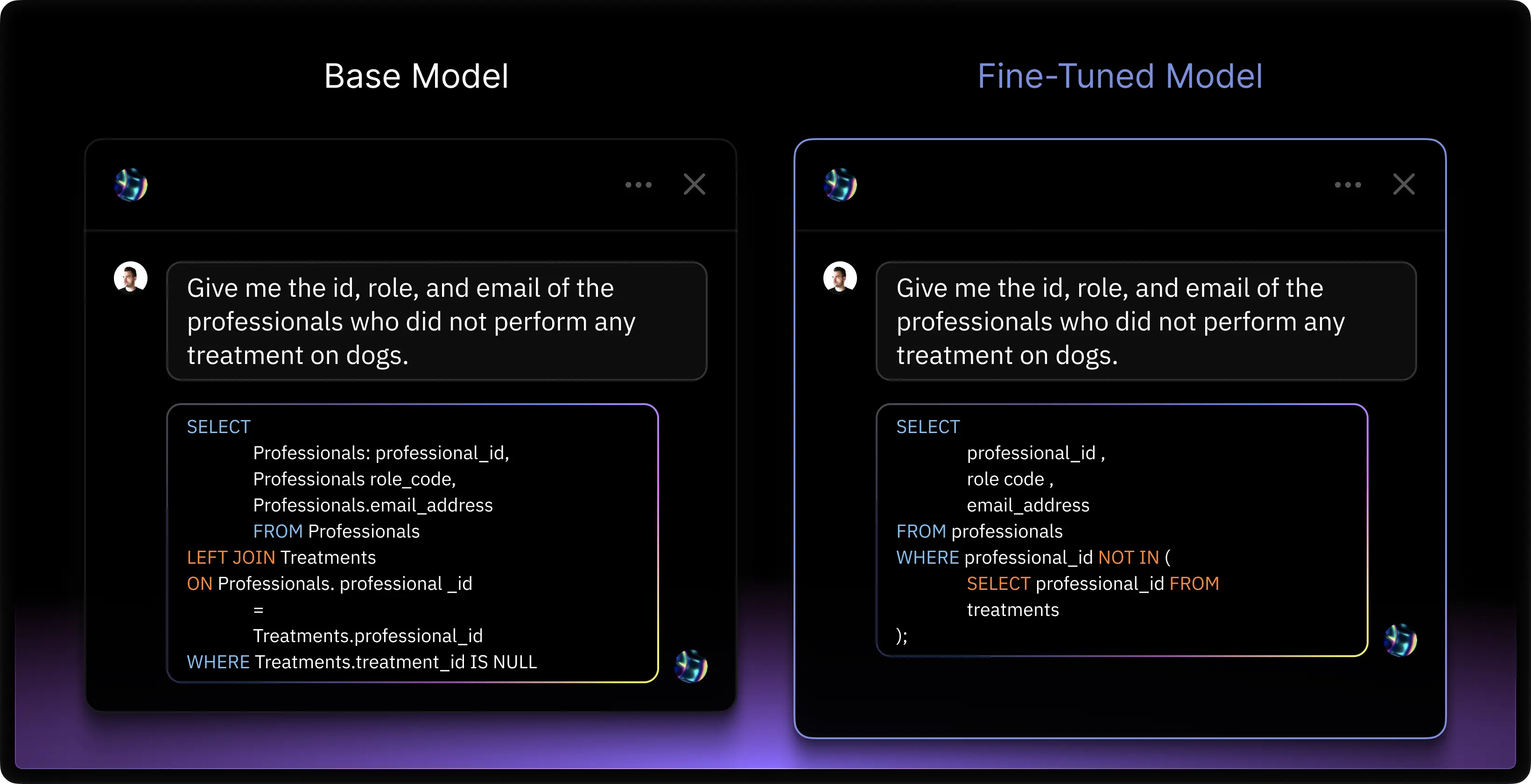 Base Model

Give me the id, role, and email of the professionals who did not perform any treatment on dogs.

SELECT
Professionals: professional_id,
Professionals role_code,
Professionals.email_address
FROM Professionals
LEFT JOIN Treatments
ON Professionals. professional _id
=
Treatments.professional_id
WHERE Treatments.treatment_id IS NULL

Fine-Tuned Model

Give me the id, role, and email of the professionals who did not perform any treatment on dogs.

SELECT
professional_id ,
role code ,
email_address
FROM professionals
WHERE professional_id NOT IN (
SELECT professional_id FROM
treatments
);